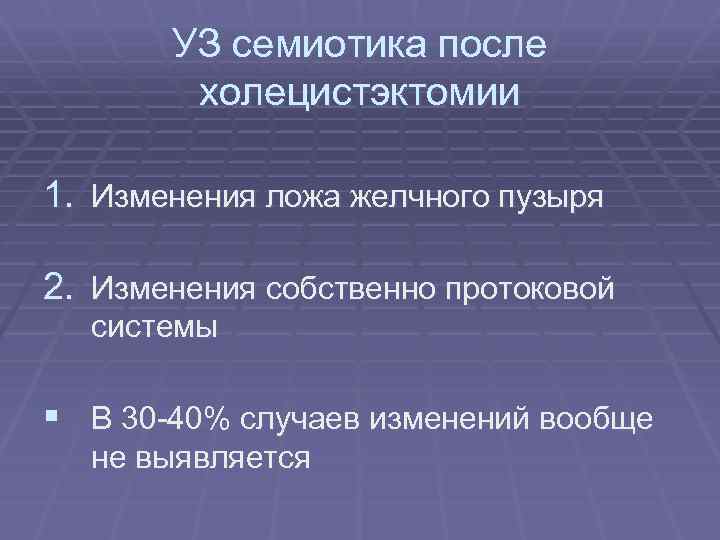 УЗ семиотика после холецистэктомии

1. Изменения ложа желчного пузыря

2. Изменения собственно протоковой системы

▪ В 30-40% случаев изменений вообще не выявляется